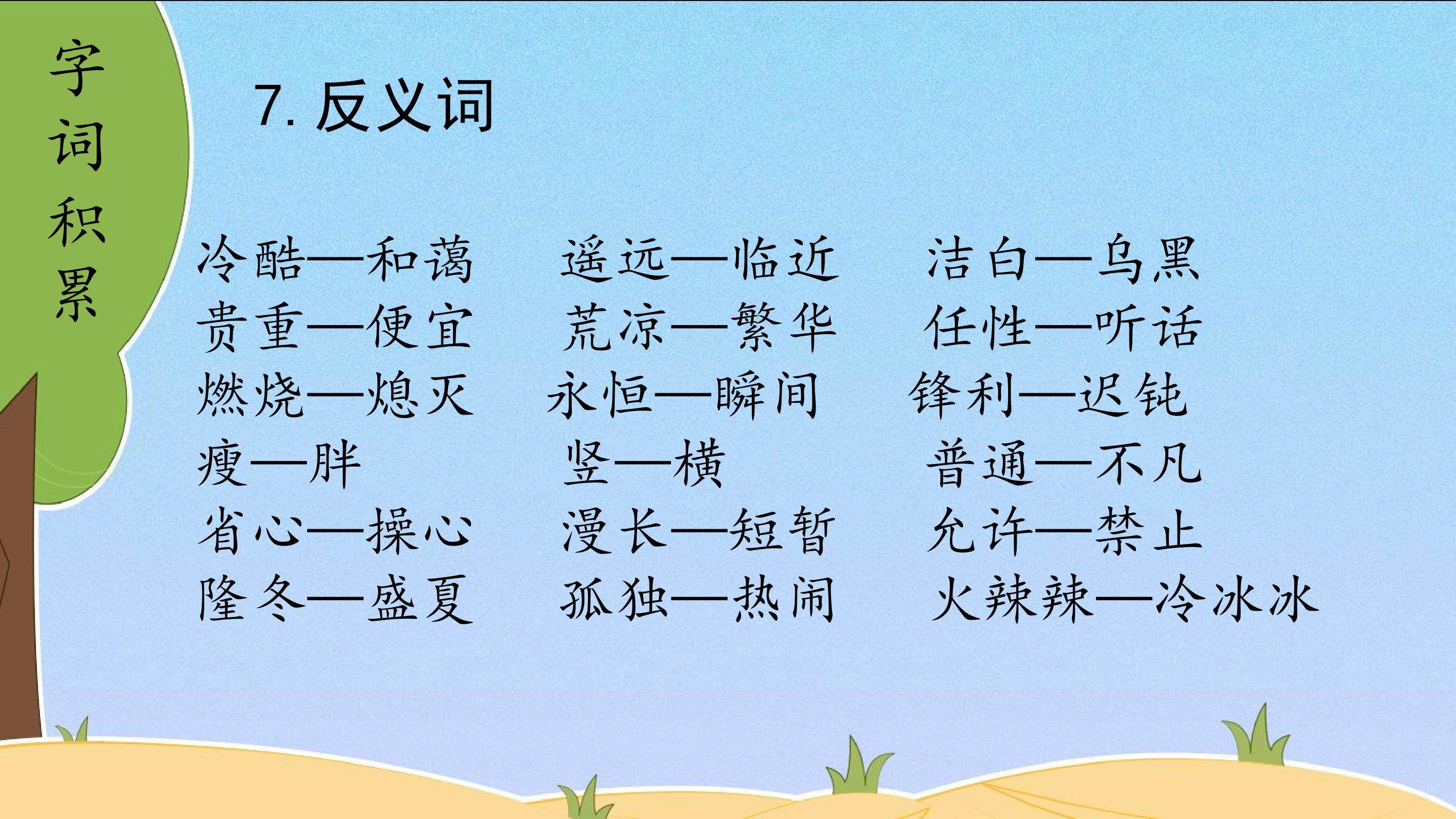 字词积累

7.反义词

冷酷—和蔼 遥远—临近 洁白—乌黑
贵重—便宜 荒凉—繁华 任性—听话
燃烧—熄灭 永恒—瞬间 锋利—迟钝
瘦—胖 竖—横 普通—不凡
省心—操心 漫长—短暂 允许—禁止
隆冬—盛夏 孤独—热闹 火辣辣—冷冰冰